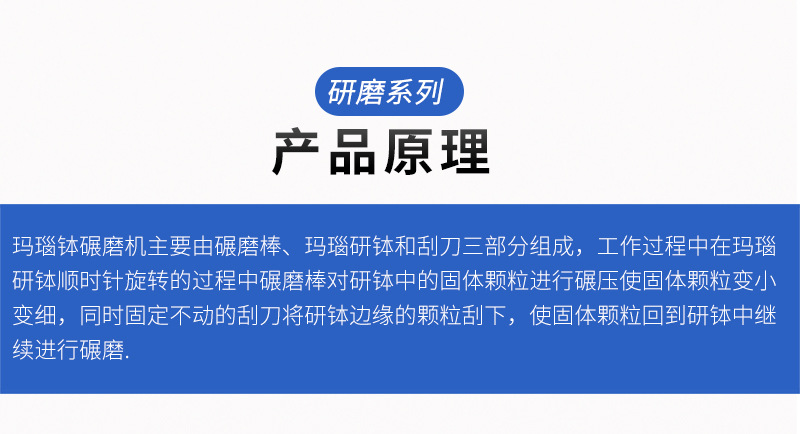 研磨系列

产品原理

玛瑙钵碾磨机主要由碾磨棒、玛瑙研钵和刮刀三部分组成，工作过程中在玛瑙研钵顺时针旋转的过程中碾磨棒对研钵中的固体颗粒进行碾压使固体颗粒变小变细，同时固定不动的刮刀将研钵边缘的颗粒刮下，使固体颗粒回到研钵中继续进行碾磨.